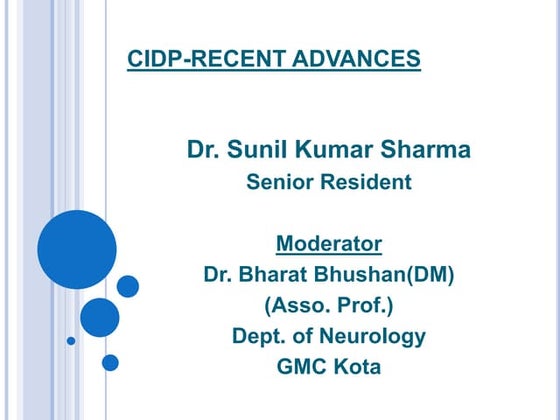 CIDP-RECENT ADVANCES

Dr. Sunil Kumar Sharma
Senior Resident

Moderator
Dr. Bharat Bhushan(DM)
(Asso. Prof.)
Dept. of Neurology
GMC Kota